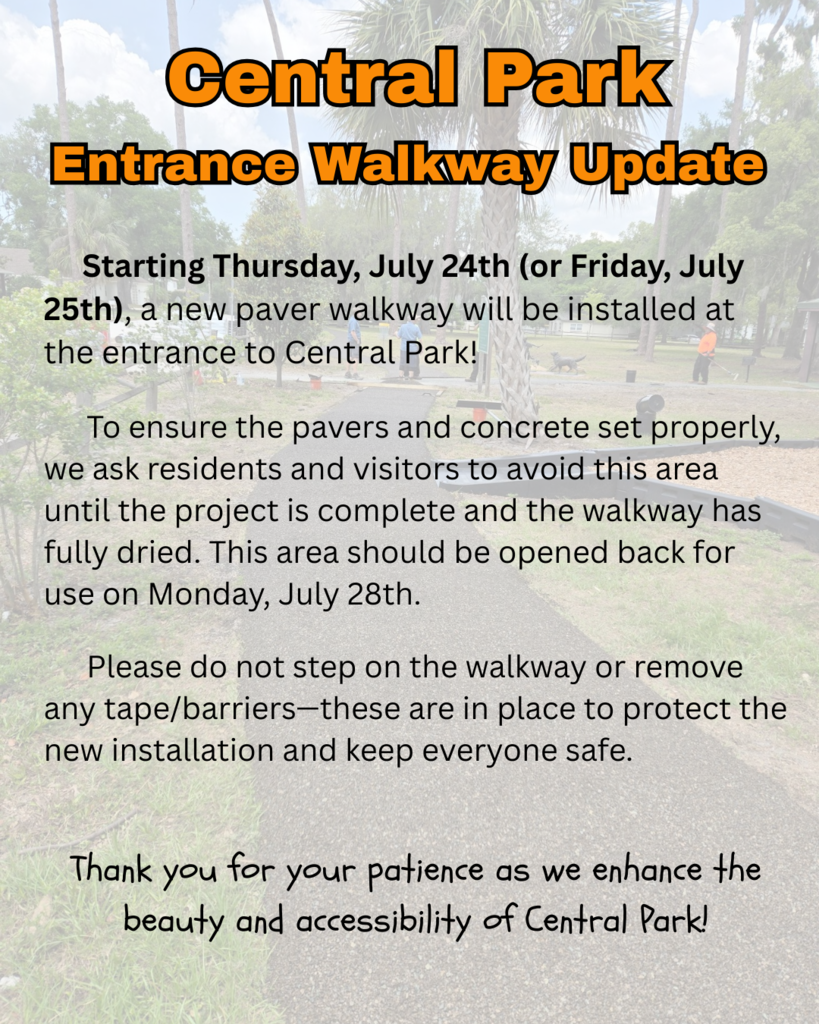 Central Park
Entrance Walkway Update

Starting Thursday, July 24th (or Friday, July 25th), a new paver walkway will be installed at the entrance to Central Park!

To ensure the pavers and concrete set properly, we ask residents and visitors to avoid this area until the project is complete and the walkway has fully dried. This area should be opened back for use on Monday, July 28th.

Please do not step on the walkway or remove any tape/barriers—these are in place to protect the new installation and keep everyone safe.

Thank you for your patience as we enhance the beauty and accessibility of Central Park!